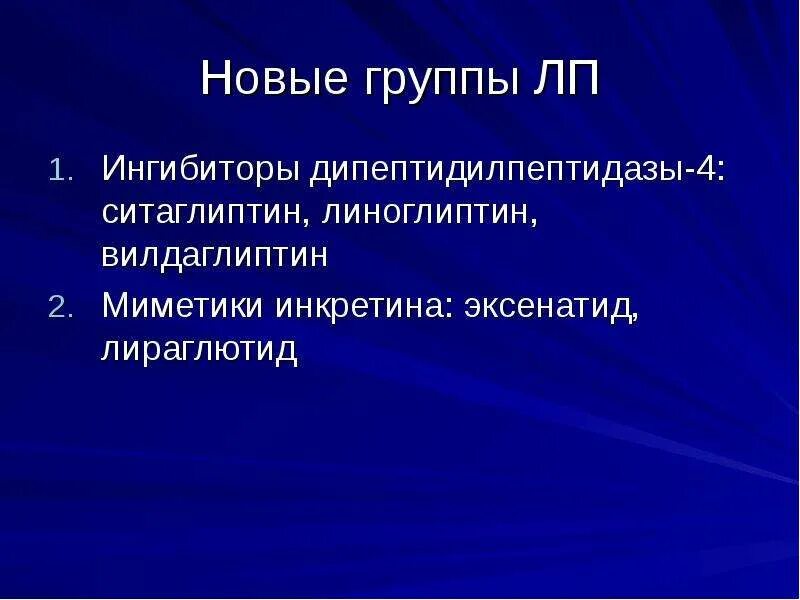 Новые группы ЛП

1. Ингибиторы дипептидилпептидазы-4: ситаглиптин, линоглиптин, вилдаглиптин
2. Миметики инкретина: эксенатид, лираглютид